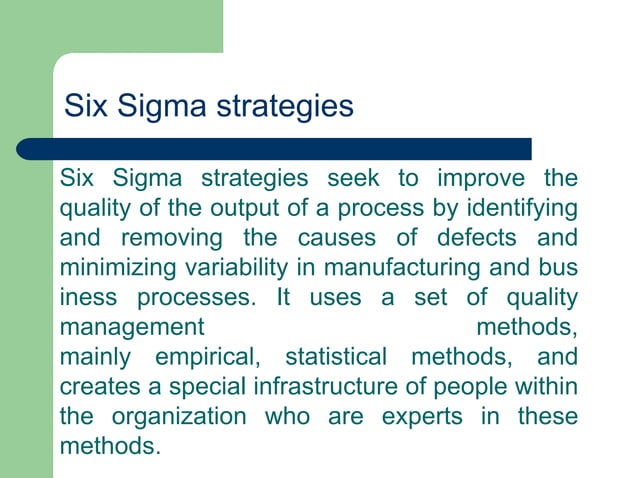 Six Sigma strategies

Six Sigma strategies seek to improve the quality of the output of a process by identifying and removing the causes of defects and minimizing variability in manufacturing and bus iness processes. It uses a set of quality management methods, mainly empirical, statistical methods, and creates a special infrastructure of people within the organization who are experts in these methods.